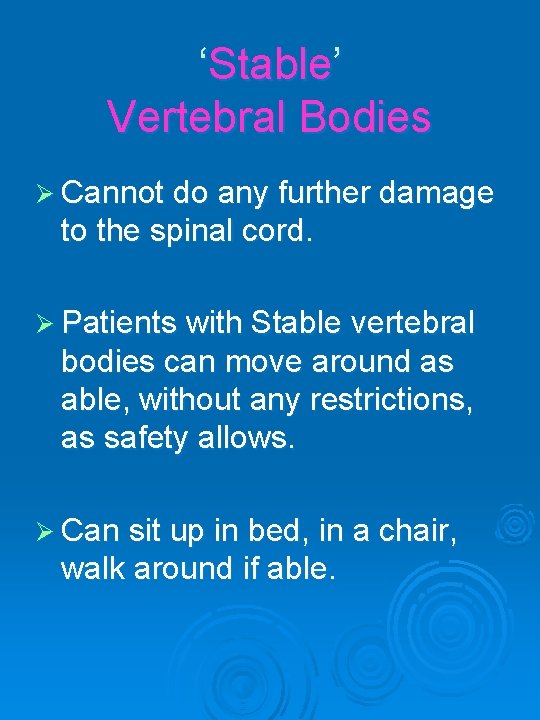 ‘Stable’
Vertebral Bodies

➢ Cannot do any further damage to the spinal cord.

➢ Patients with Stable vertebral bodies can move around as able, without any restrictions, as safety allows.

➢ Can sit up in bed, in a chair, walk around if able.